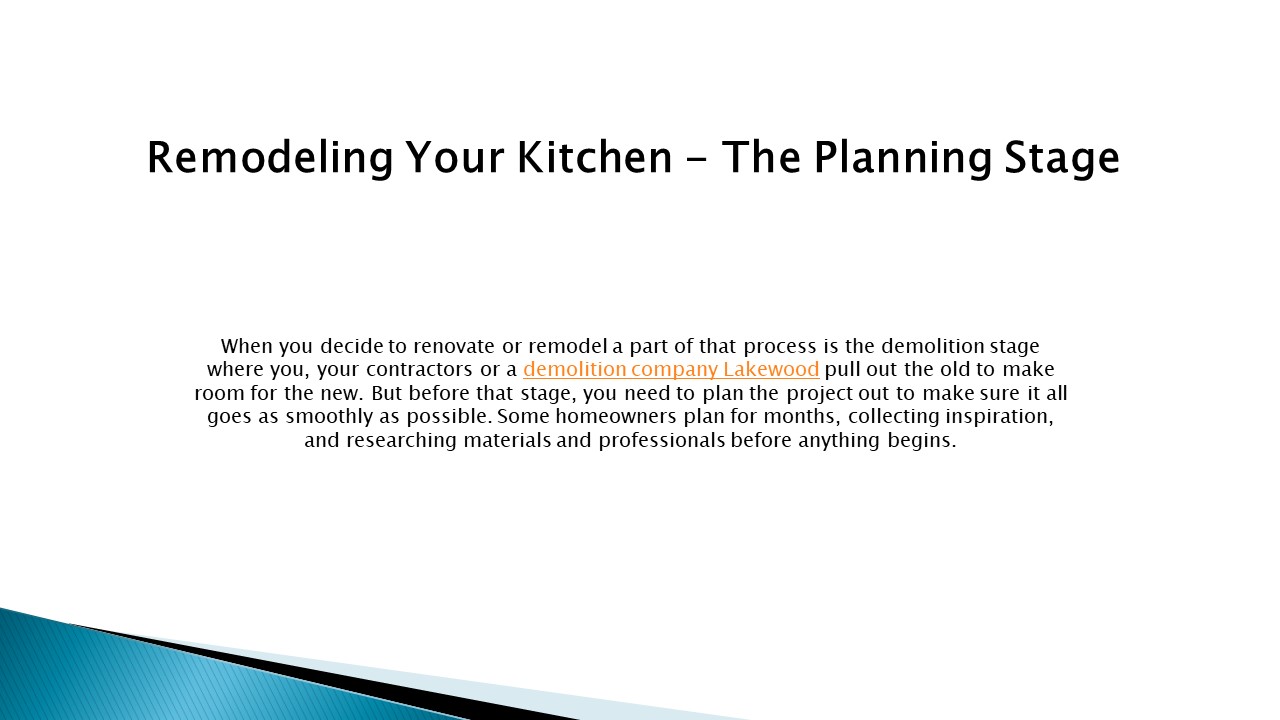 Remodeling Your Kitchen - The Planning Stage

When you decide to renovate or remodel a part of that process is the demolition stage where you, your contractors or a demolition company Lakewood pull out the old to make room for the new. But before that stage, you need to plan the project out to make sure it all goes as smoothly as possible. Some homeowners plan for months, collecting inspiration, and researching materials and professionals before anything begins.